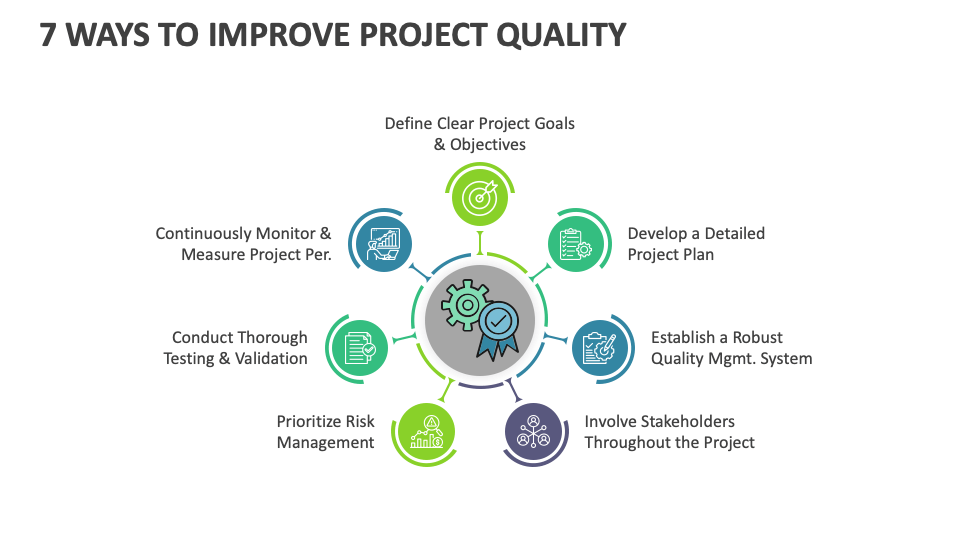 7 WAYS TO IMPROVE PROJECT QUALITY

Define Clear Project Goals & Objectives

Develop a Detailed Project Plan

Establish a Robust Quality Mgmt. System

Involve Stakeholders Throughout the Project

Prioritize Risk Management

Conduct Thorough Testing & Validation

Continuously Monitor & Measure Project Per.